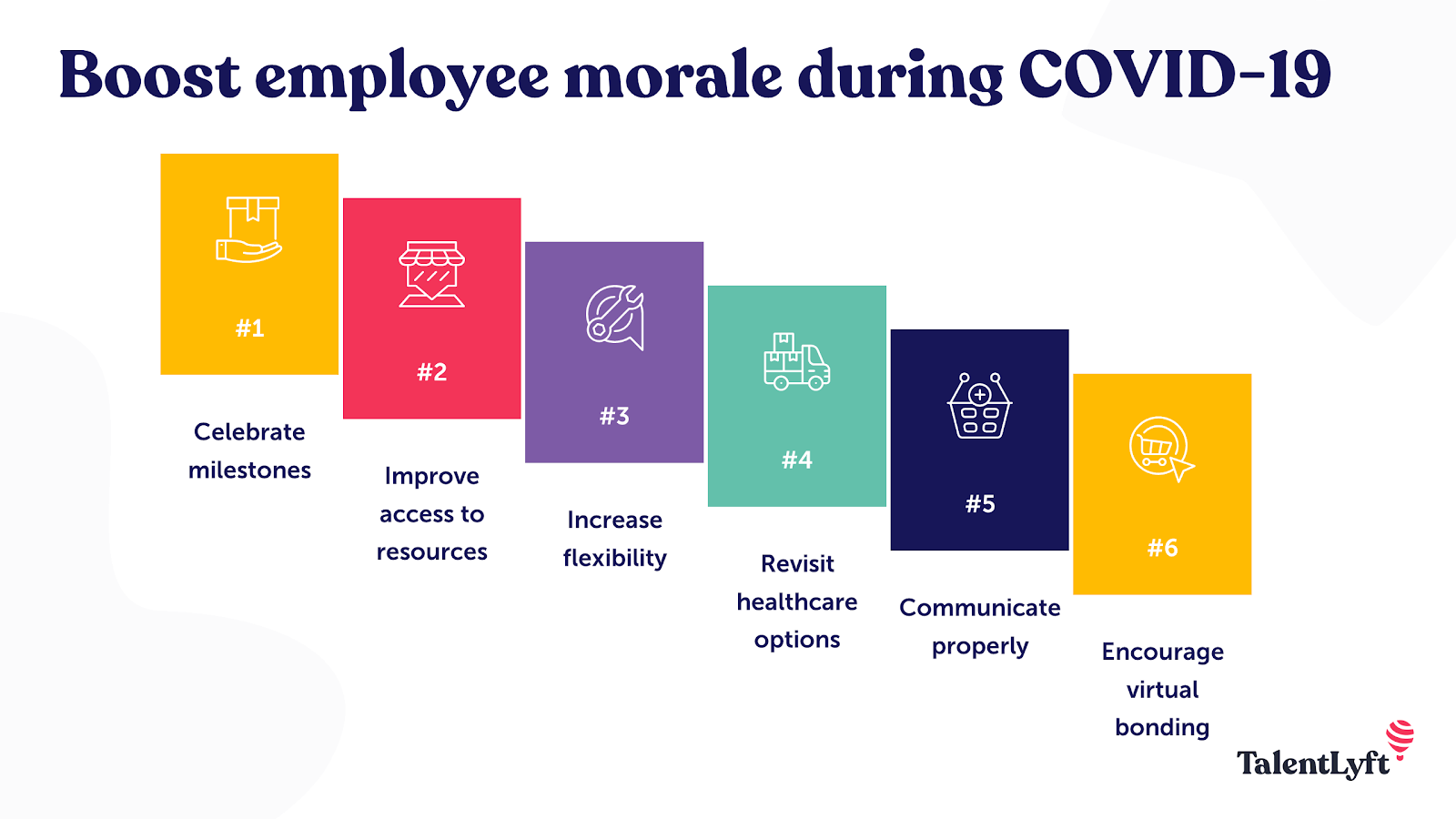 Boost employee morale during COVID-19

#1

Celebrate milestones

#2

Improve access to resources

#3

Increase flexibility

#4

Revisit healthcare options

#5

Communicate properly

#6

Encourage virtual bonding

TalentLyft